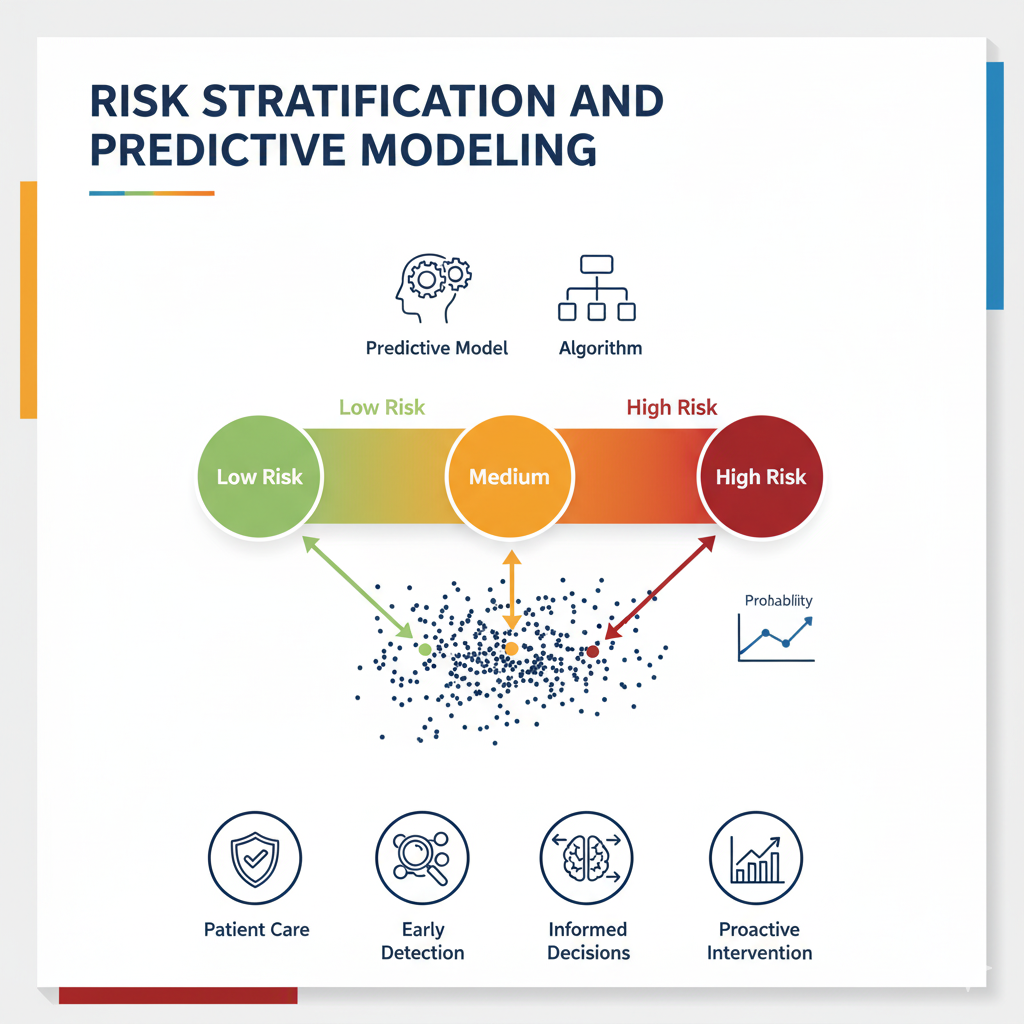 RISK STRATIFICATION AND PREDICTIVE MODELING

Predictive Model

Algorithm

Low Risk

High Risk

Low Risk

Medium

High Risk

Probablity

Patient Care

Early Detection

Informed Decisions

Proactive Intervention